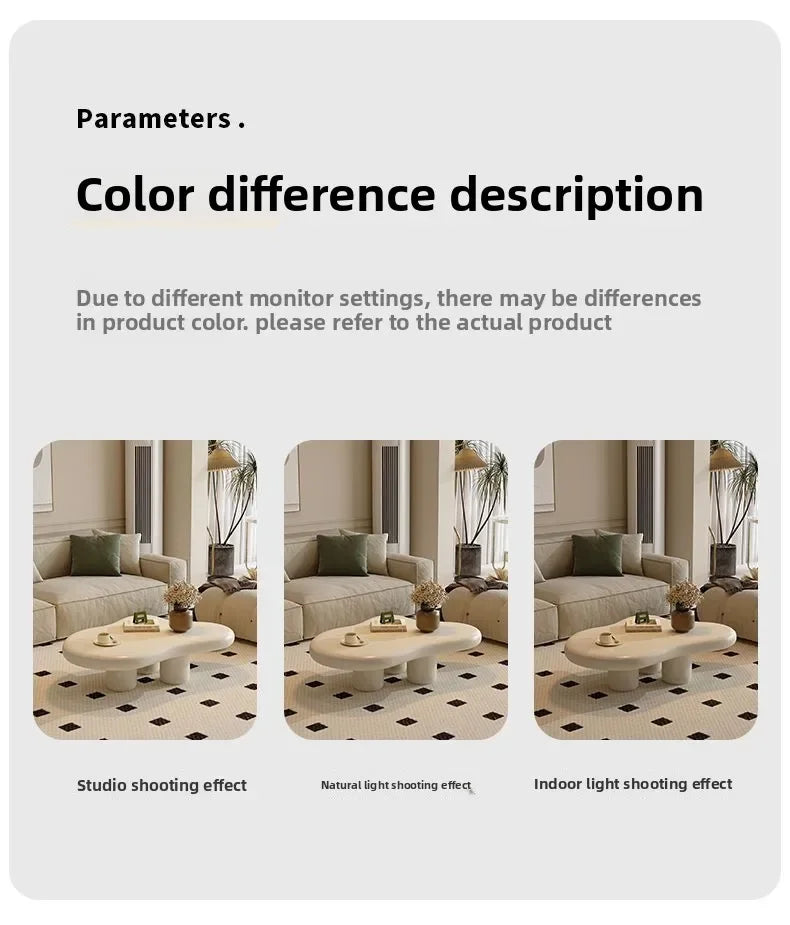 Parameters .

Color difference description

Due to different monitor settings, there may be differences in product color. please refer to the actual product

Studio shooting effect

Natural light shooting effect

Indoor light shooting effect